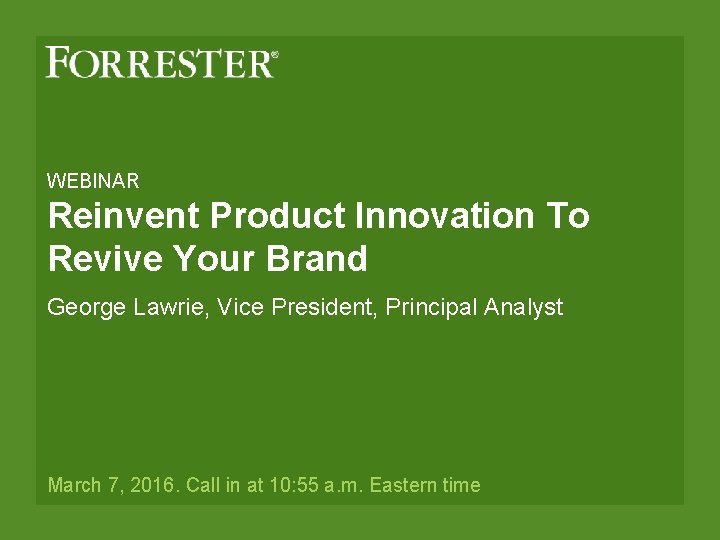 FORRESTER®

WEBINAR

Reinvent Product Innovation To Revive Your Brand

George Lawrie, Vice President, Principal Analyst

March 7, 2016. Call in at 10:55 a.m. Eastern time